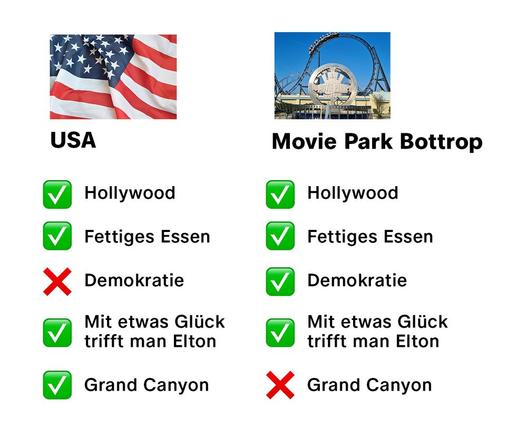 USA

✅ Hollywood

✅ Fettiges Essen

❌ Demokratie

✅ Mit etwas Glück trifft man Elton

✅ Grand Canyon

Movie Park Bottrop

✅ Hollywood

✅ Fettiges Essen

✅ Demokratie

✅ Mit etwas Glück trifft man Elton

❌ Grand Canyon